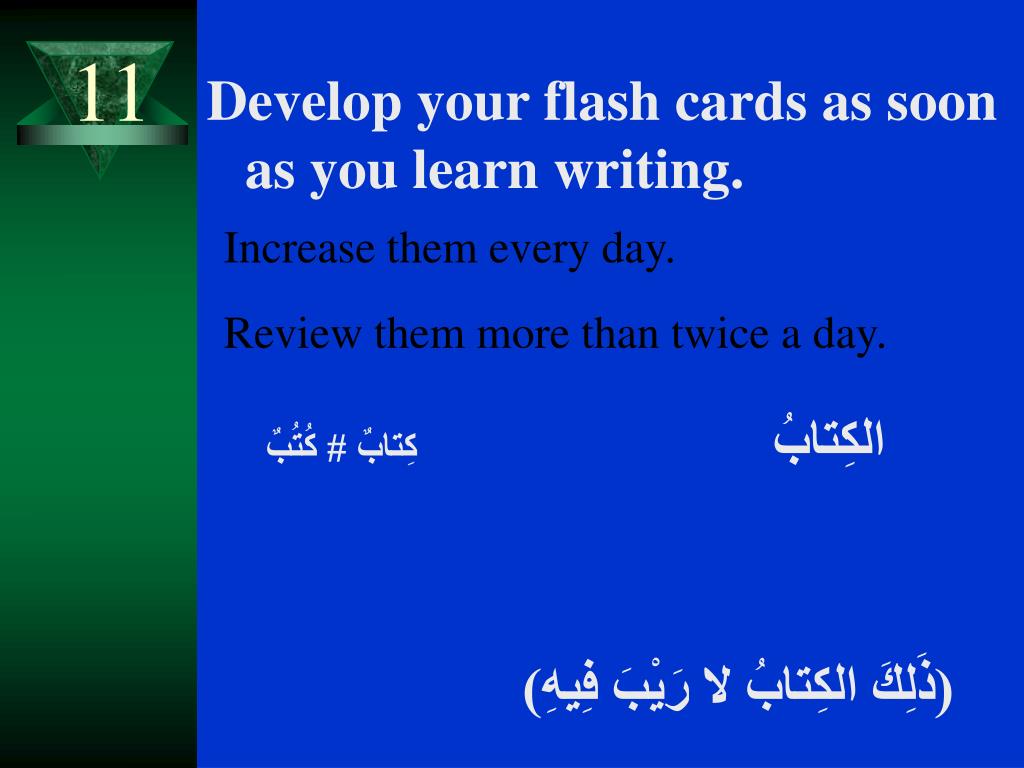 11

Develop your flash cards as soon as you learn writing.

Increase them every day.

Review them more than twice a day.

الكِتابُ

كِتابٌ # كُتُبٌ

(ذَلِكَ الكِتابُ لا رَيْبَ فِيهِ)